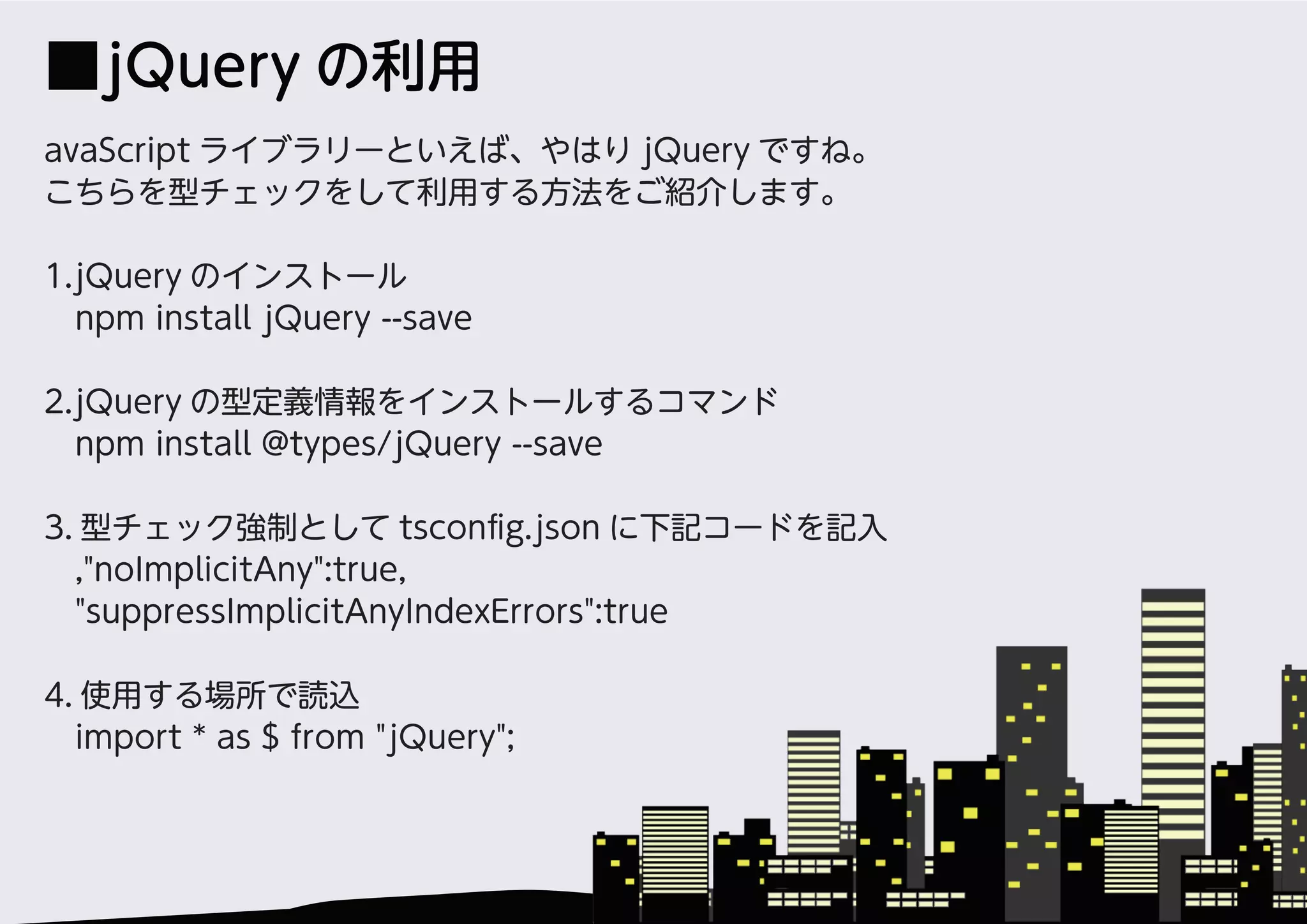 ■jQuery の利用

avaScript ライブラリーといえば、やはり jQuery ですね。
こちらを型チェックをして利用する方法をご紹介します。

1.jQuery のインストール
npm install jQuery --save

2.jQuery の型定義情報をインストールするコマンド
npm install @types/jQuery --save

3. 型チェック強制として tsconfig.json に下記コードを記入
,"noImplicitAny":true,
"suppressImplicitAnyIndexErrors":true

4. 使用する場所で読込
import * as $ from "jQuery";